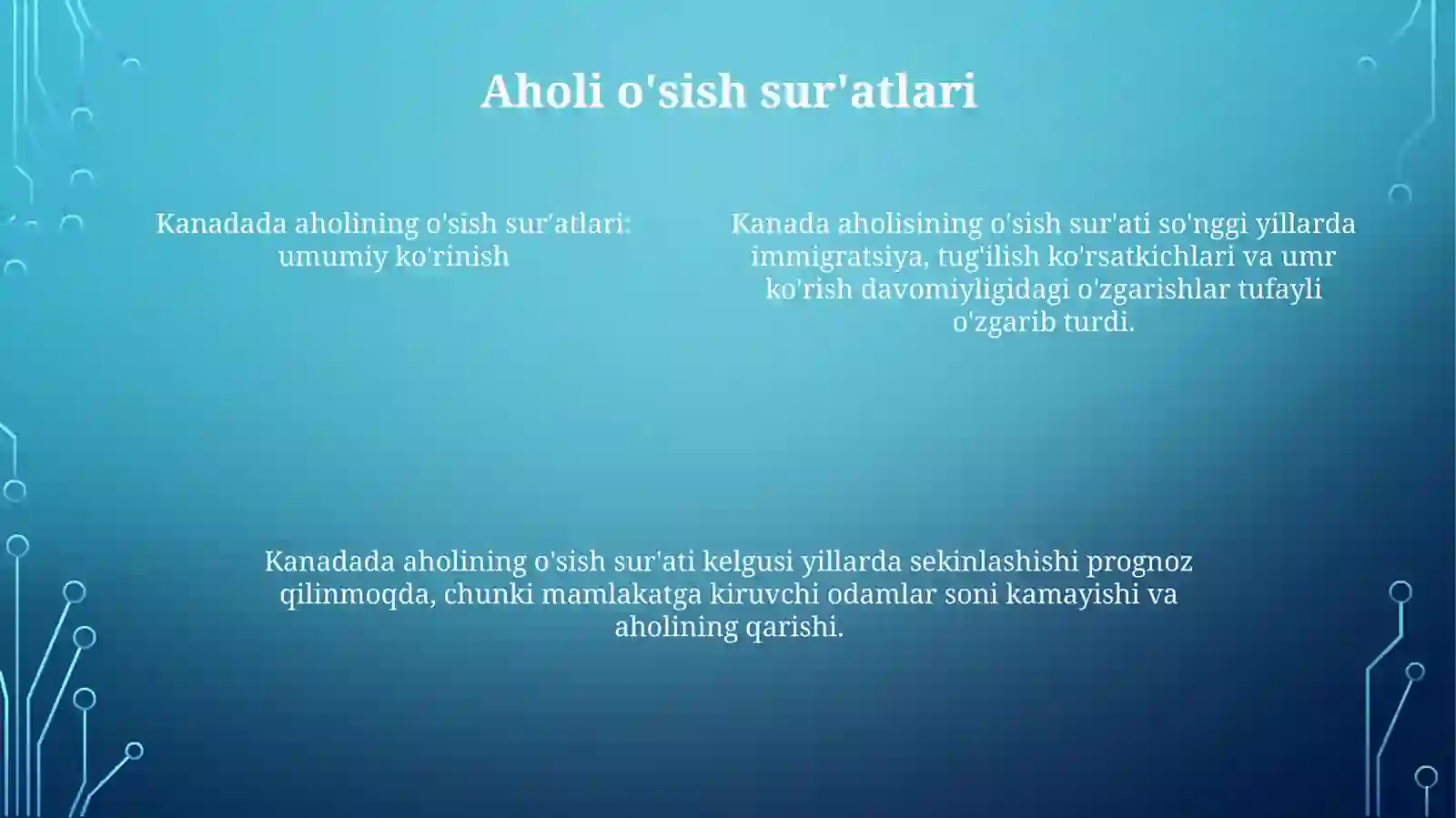 Aholi o'sish sur'atlari

Kanadada aholining o'sish sur'atlari: umumiy ko'rinish

Kanada aholisining o'sish sur'ati so'nggi yillarda immigratsiya, tug'ilish ko'rsatkichlari va umr ko'rish davomiyligidagi o'zgarishlar tufayli o'zgarib turdi.

Kanadada aholining o'sish sur'ati kelgusi yillarda sekinlashishi prognoz qilinmoqda, chunki mamlakatga kiruvchi odamlar soni kamayishi va aholining qarishi.